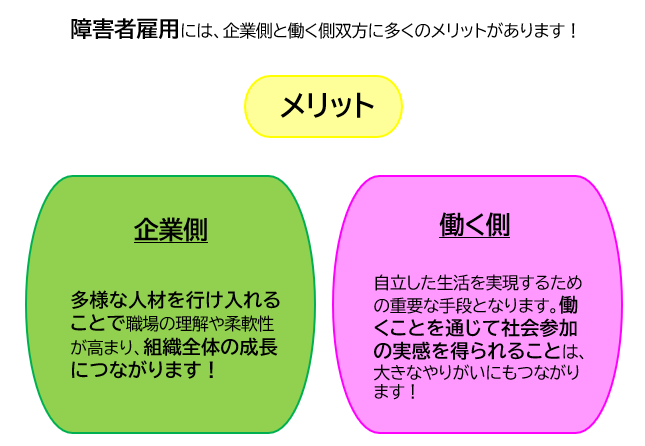 障害者雇用には、企業側と働く側双方に多くのメリットがあります！

メリット

企業側

多様な人材を行け入れることで職場の理解や柔軟性が高まり、組織全体の成長につながります！

働く側

自立した生活を実現するための重要な手段となります。働くことを通じて社会参加の実感を得られることは、大きなやりがいにもつながります！